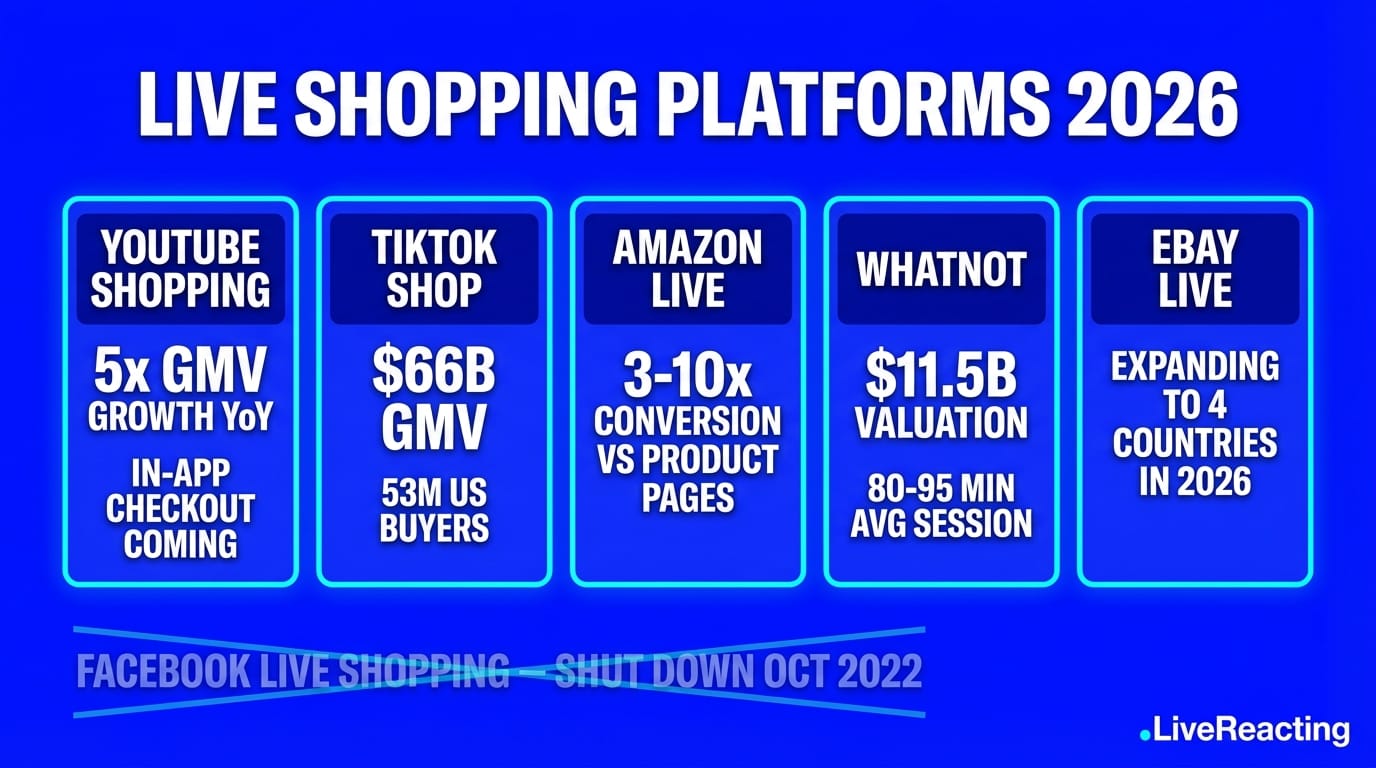 LIVE SHOPPING PLATFORMS 2026

YOUTUBE SHOPPING

5x GMV GROWTH YoY

IN-APP CHECKOUT COMING

TIKTOK SHOP

$66B GMV

53M US BUYERS

AMAZON LIVE

3-10x CONVERSION VS PRODUCT PAGES

WHATNOT

$11.5B VALUATION

80-95 MIN AVG SESSION

EBAY LIVE

EXPANDING TO 4 COUNTRIES IN 2026

FACEBOOK LIVE SHOPPING — SHUT DOWN OCT 2022

.LiveReacting